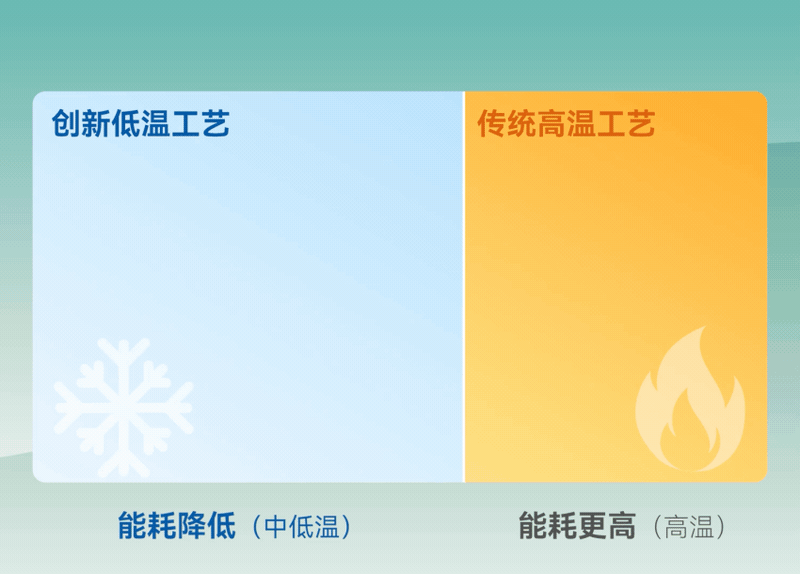 创新低温工艺

传统高温工艺

能耗降低（中低温）

能耗更高（高温）